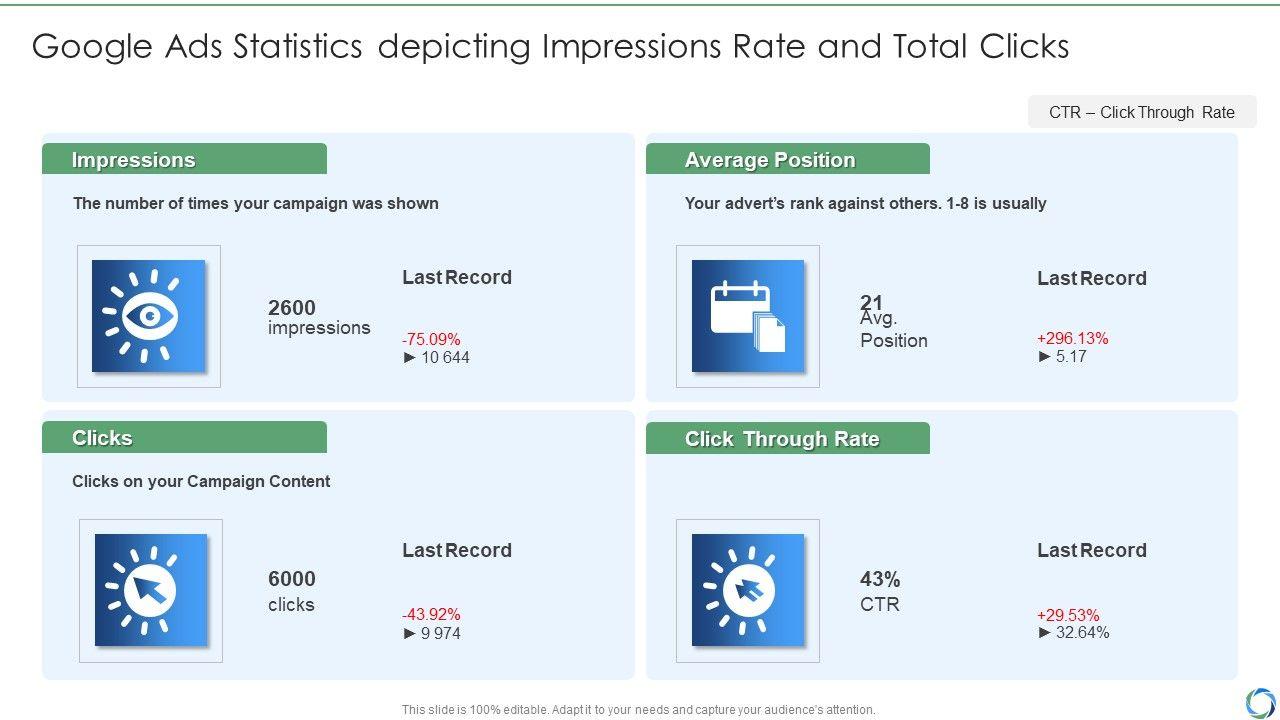 Google Ads Statistics depicting Impressions Rate and Total Clicks

CTR – Click Through Rate

Impressions

The number of times your campaign was shown

2600
impressions

Last Record

-75.09%
► 10 644

Average Position

Your advert's rank against others. 1-8 is usually

21
Avg.
Position

Last Record

+296.13%
► 5.17

Clicks

Clicks on your Campaign Content

6000
clicks

Last Record

-43.92%
► 9 974

Click Through Rate

43%
CTR

Last Record

+29.53%
► 32.64%

This slide is 100% editable. Adapt it to your needs and capture your audience's attention.